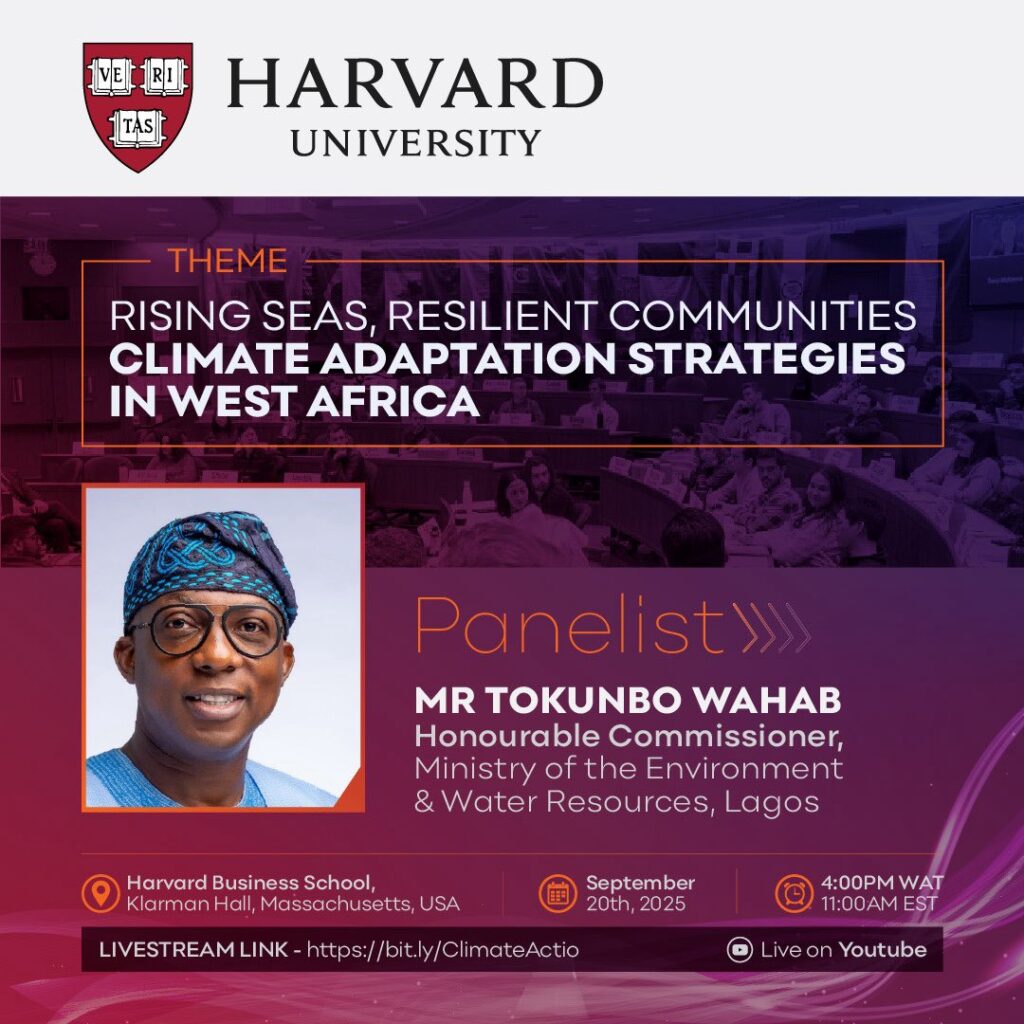 VE RI TAS

HARVARD UNIVERSITY

THEME

RISING SEAS, RESILIENT COMMUNITIES
CLIMATE ADAPTATION STRATEGIES IN WEST AFRICA

Panelist

MR TOKUNBO WAHAB
Honourable Commissioner,
Ministry of the Environment & Water Resources, Lagos

Harvard Business School,
Klarman Hall, Massachusetts, USA

September
20th, 2025

4:00PM WAT
11:00AM EST

LIVESTREAM LINK - https://bit.ly/ClimateActio

Live on Youtube